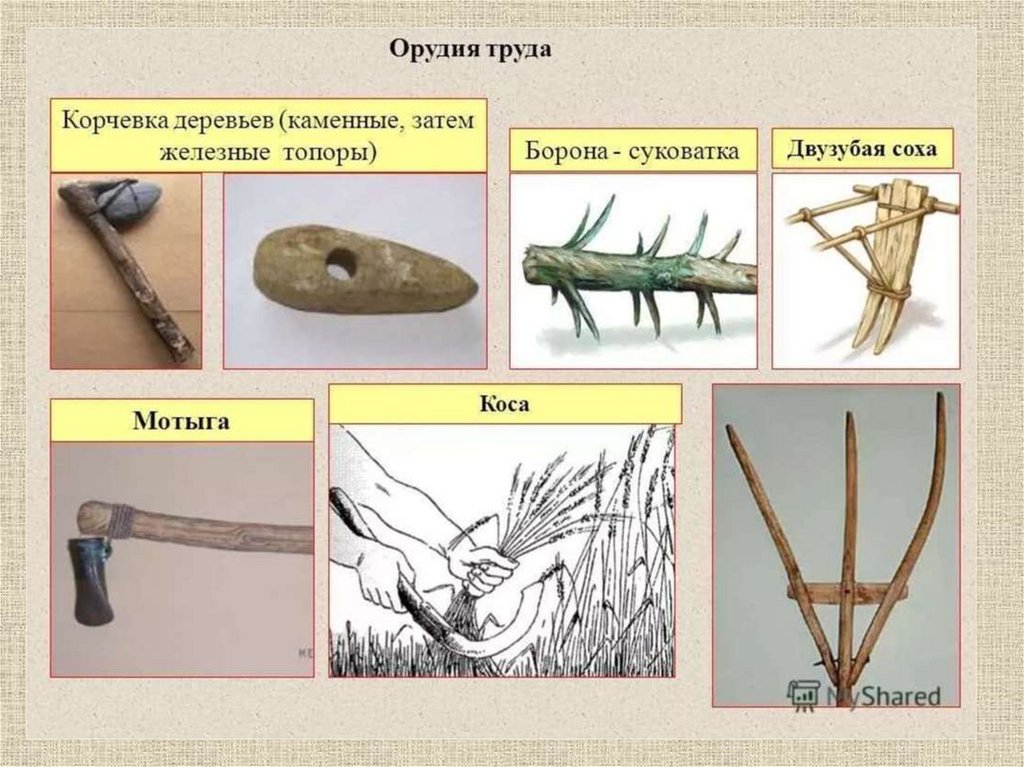 Орудия труда

Корчевка деревьев (каменные, затем железные топоры)

Борона - суковатка

Двузубая соха

Мотыга

Коса

MyShared